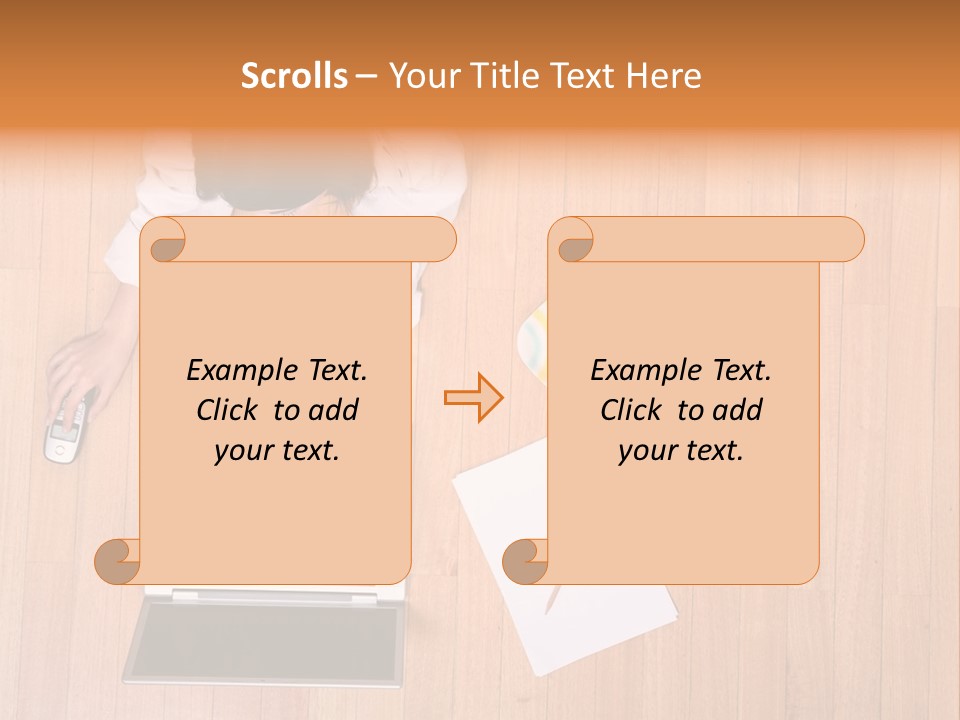 Scrolls – Your Title Text Here

Example Text. Click to add your text.

Example Text. Click to add your text.